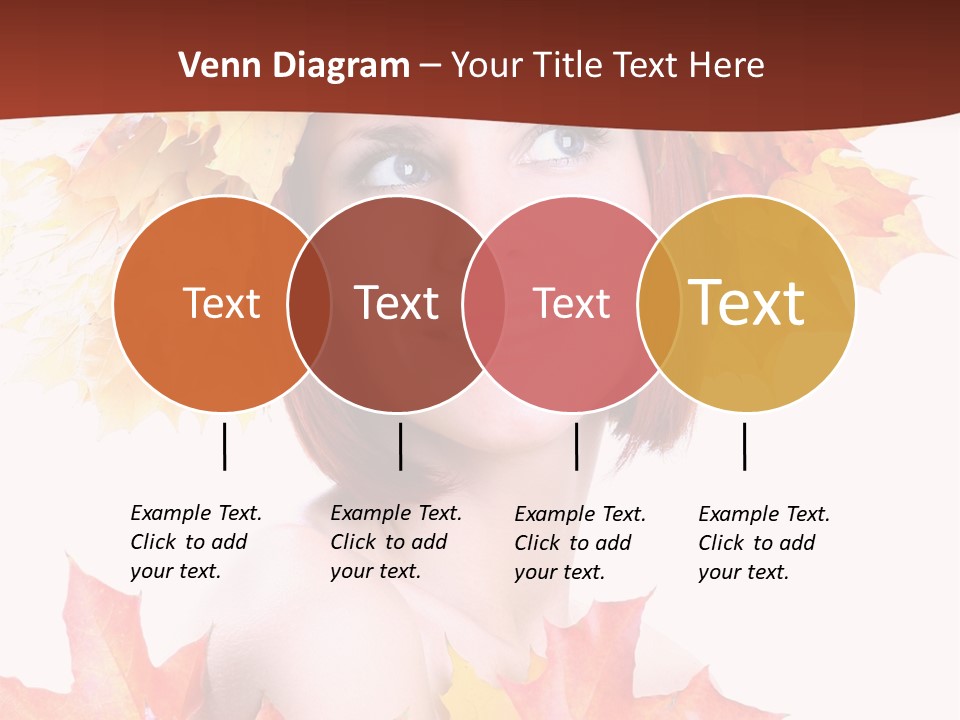 Venn Diagram – Your Title Text Here

Text

Text

Text

Text

Example Text. Click to add your text.

Example Text. Click to add your text.

Example Text. Click to add your text.

Example Text. Click to add your text.